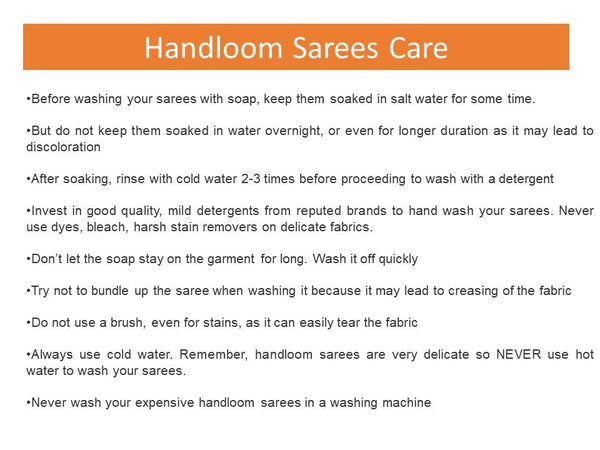 Handloom Sarees Care

•Before washing your sarees with soap, keep them soaked in salt water for some time.

•But do not keep them soaked in water overnight, or even for longer duration as it may lead to discoloration

•After soaking, rinse with cold water 2-3 times before proceeding to wash with a detergent

•Invest in good quality, mild detergents from reputed brands to hand wash your sarees. Never use dyes, bleach, harsh stain removers on delicate fabrics.

•Don't let the soap stay on the garment for long. Wash it off quickly

•Try not to bundle up the saree when washing it because it may lead to creasing of the fabric

•Do not use a brush, even for stains, as it can easily tear the fabric

•Always use cold water. Remember, handloom sarees are very delicate so NEVER use hot water to wash your sarees.

•Never wash your expensive handloom sarees in a washing machine